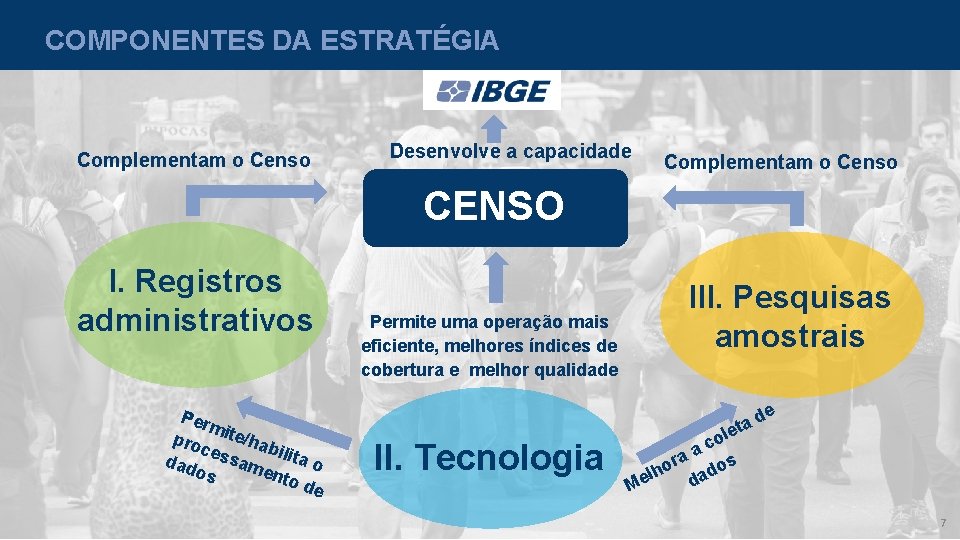 COMPONENTES DA ESTRATÉGIA

IBGE

Complementam o Censo

Desenvolve a capacidade

Complementam o Censo

CENSO

I. Registros administrativos

Permite uma operação mais eficiente, melhores índices de cobertura e melhor qualidade

III. Pesquisas amostrais

Permite/habilita o processamento de dados

II. Tecnologia

Melhora a coleta de dados

7